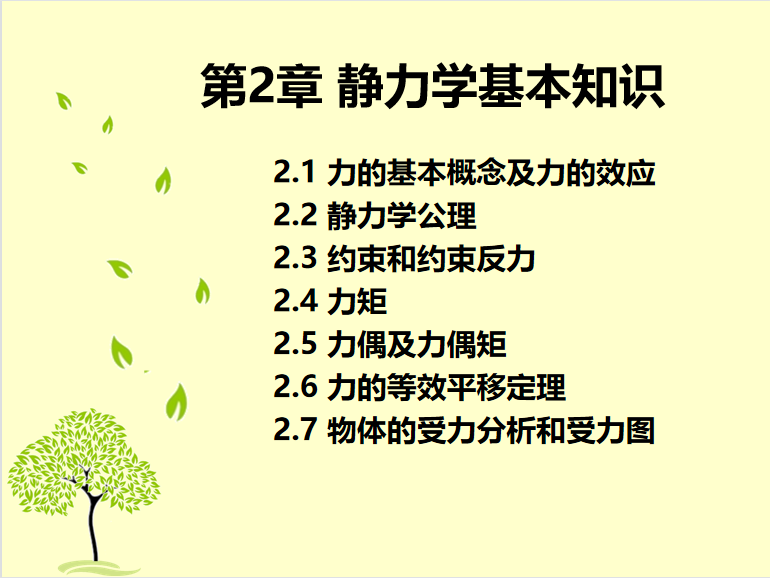 第2章 静力学基本知识

2.1 力的基本概念及力的效应
2.2 静力学公理
2.3 约束和约束反力
2.4 力矩
2.5 力偶及力偶矩
2.6 力的等效平移定理
2.7 物体的受力分析和受力图